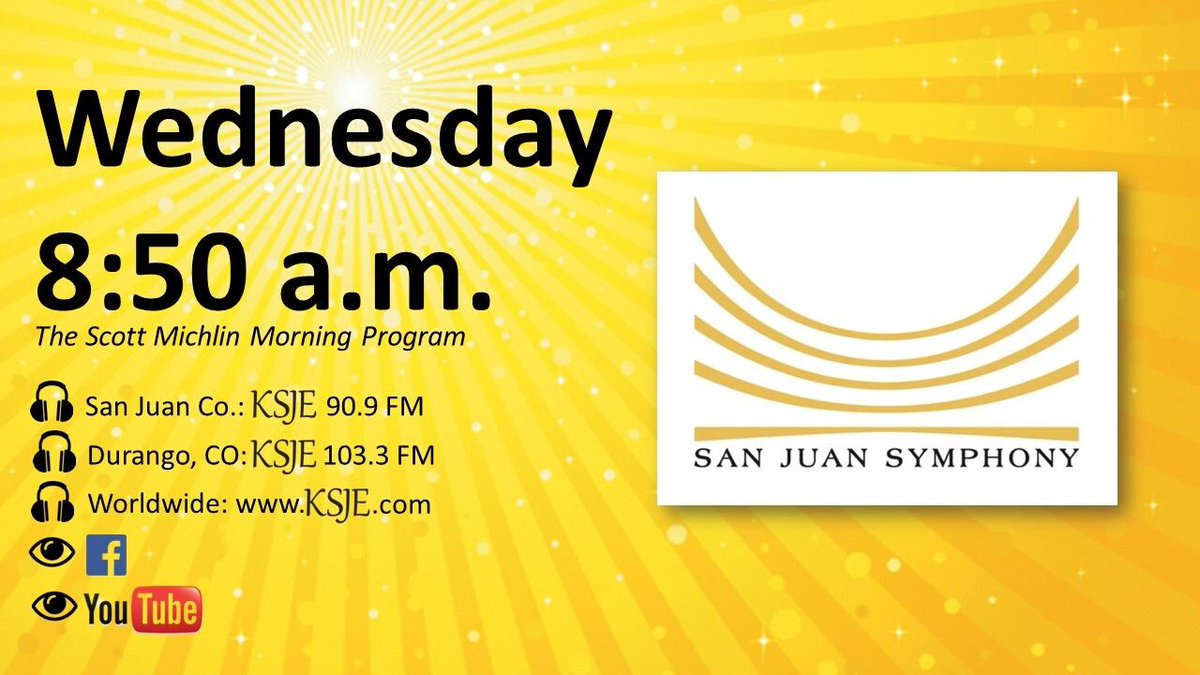 Wednesday
8:50 a.m.
The Scott Michlin Morning Program

San Juan Co.: KSJE 90.9 FM
Durango, CO: KSJE 103.3 FM
Worldwide: www.KSJE.com
f
YouTube

SAN JUAN SYMPHONY